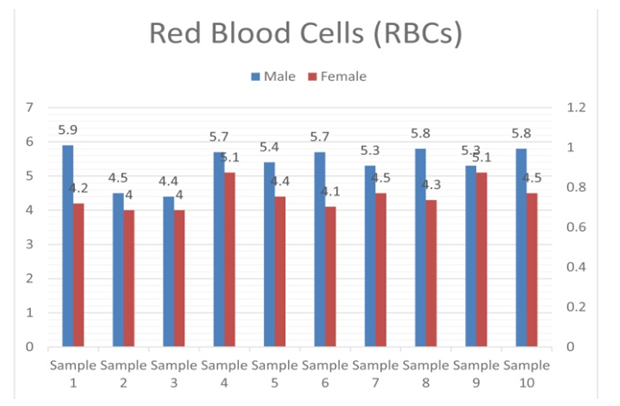 Red Blood Cells (RBCs)

Male Female

7
6
5
4
3
2
1
0

1.2
1
0.8
0.6
0.4
0.2
0

5.9
4.2
4.5
4
4.4
4
5.7
5.1
5.4
4.4
5.7
4.1
5.3
4.5
5.8
4.3
5.3
5.1
5.8
4.5

Sample 1
Sample 2
Sample 3
Sample 4
Sample 5
Sample 6
Sample 7
Sample 8
Sample 9
Sample 10